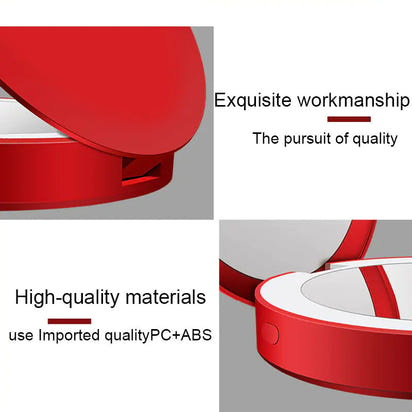 Exquisite workmanship

The pursuit of quality

High-quality materials

use Imported qualityPC+ABS